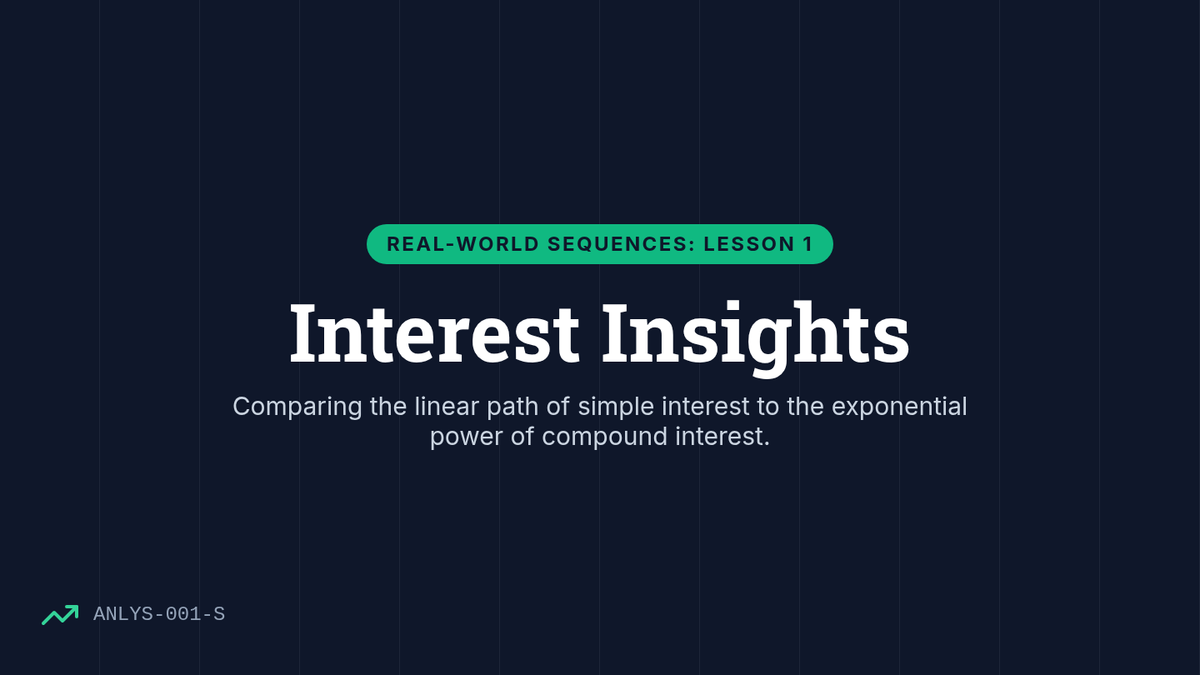 REAL-WORLD SEQUENCES: LESSON 1

Interest Insights

Comparing the linear path of simple interest to the exponential power of compound interest.

ANLYS-001-S